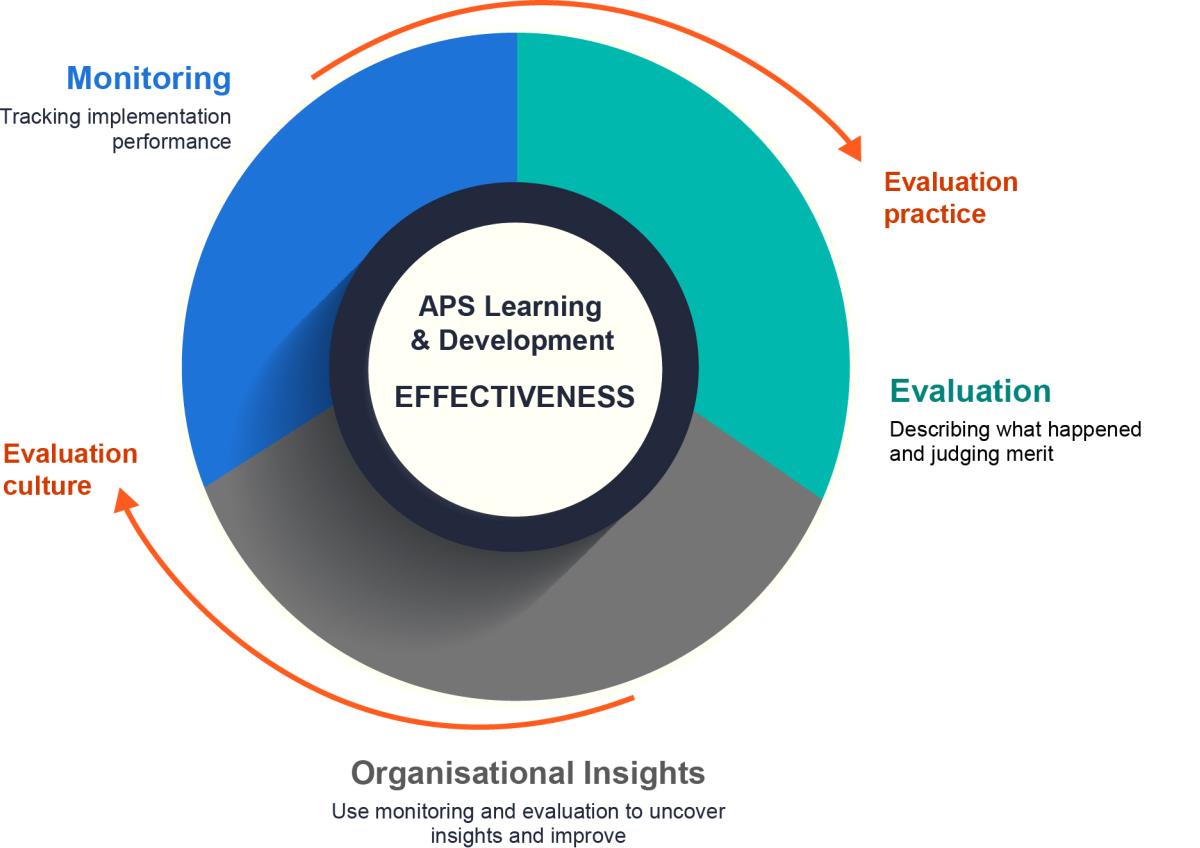 Monitoring
Tracking implementation performance

Evaluation practice

APS Learning & Development
EFFECTIVENESS

Evaluation
Describing what happened and judging merit

Evaluation culture

Organisational Insights
Use monitoring and evaluation to uncover insights and improve